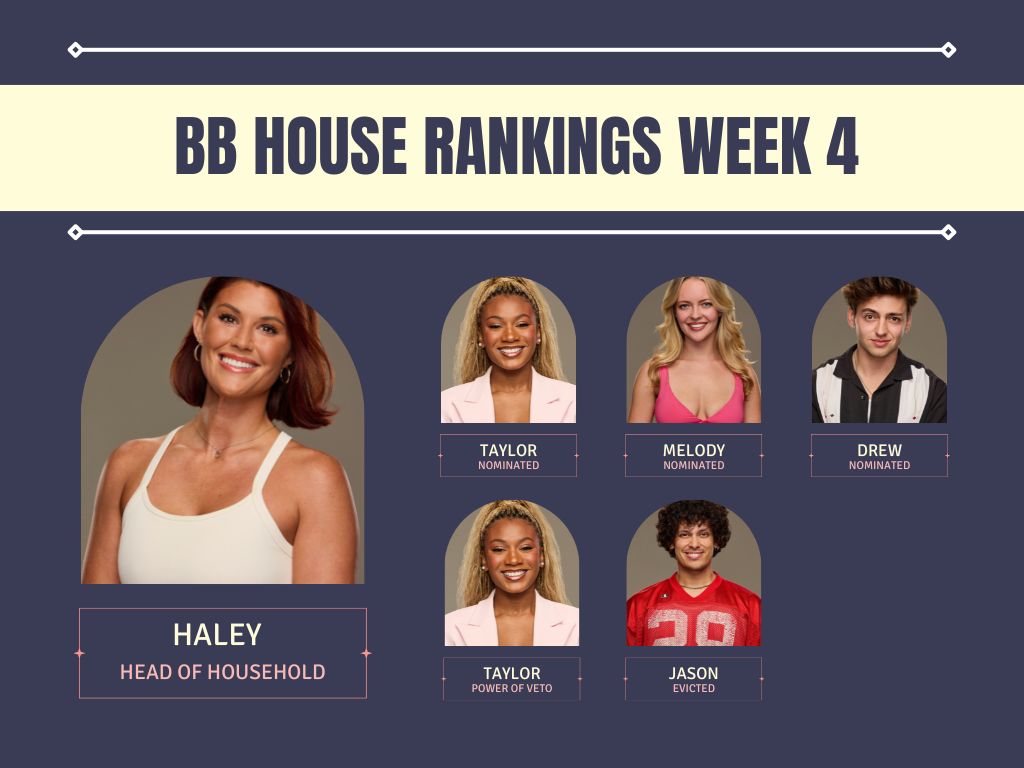 BB HOUSE RANKINGS WEEK 4

HALEY
HEAD OF HOUSEHOLD

TAYLOR
NOMINATED

MELODY
NOMINATED

DREW
NOMINATED

TAYLOR
POWER OF VETO

JASON
EVICTED